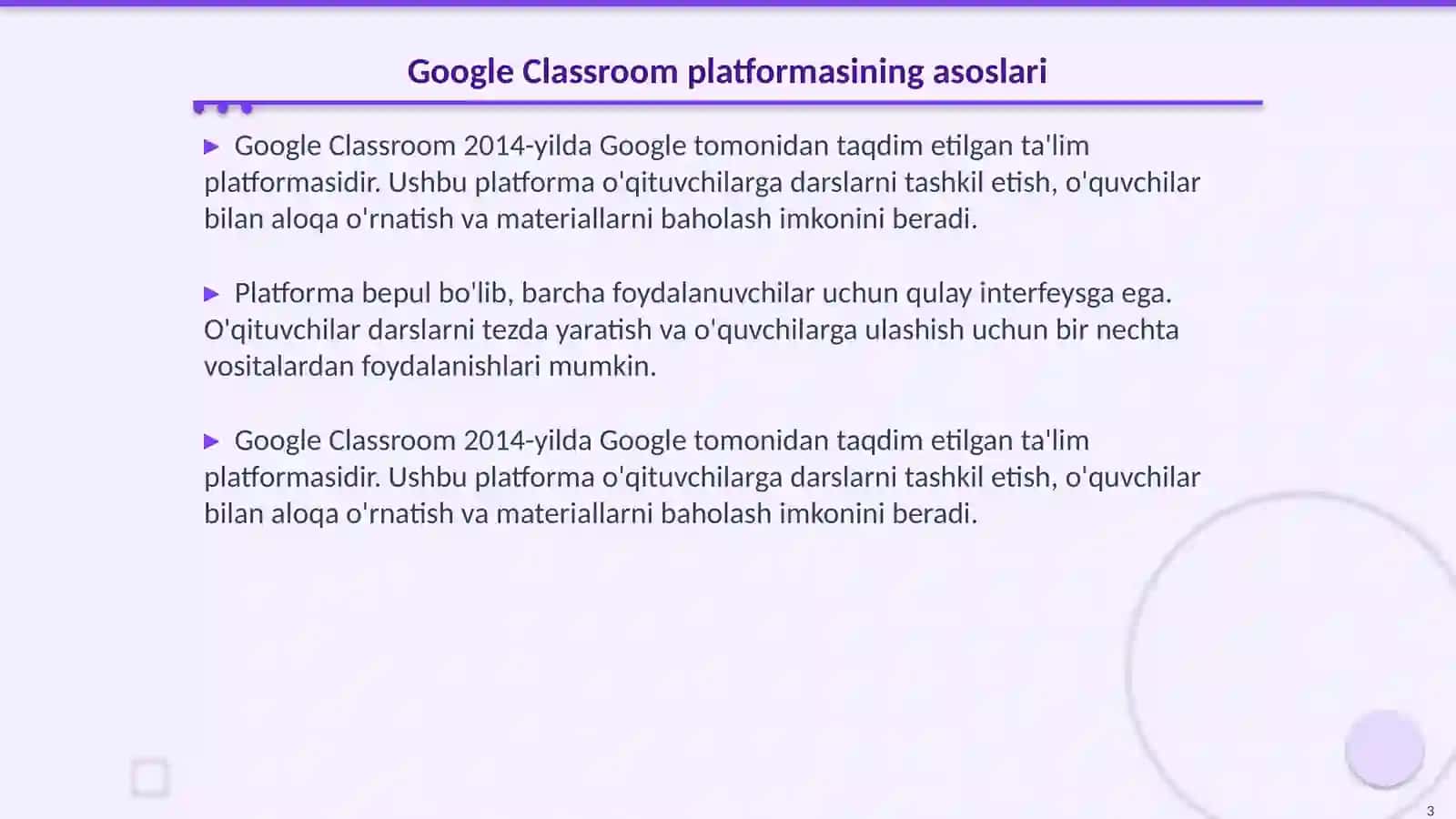 Google Classroom platformasining asoslari

▶ Google Classroom 2014-yilda Google tomonidan taqdim etilgan ta'lim platformasidir. Ushbu platforma o'qituvchilarga darslarni tashkil etish, o'quvchilar bilan aloqa o'rnatish va materiallarni baholash imkonini beradi.

▶ Platforma bepul bo'lib, barcha foydalanuvchilar uchun qulay interfeysga ega. O'qituvchilar darslarni tezda yaratish va o'quvchilarga ulashish uchun bir nechta vositalardan foydalanishlari mumkin.

▶ Google Classroom 2014-yilda Google tomonidan taqdim etilgan ta'lim platformasidir. Ushbu platforma o'qituvchilarga darslarni tashkil etish, o'quvchilar bilan aloqa o'rnatish va materiallarni baholash imkonini beradi.

3